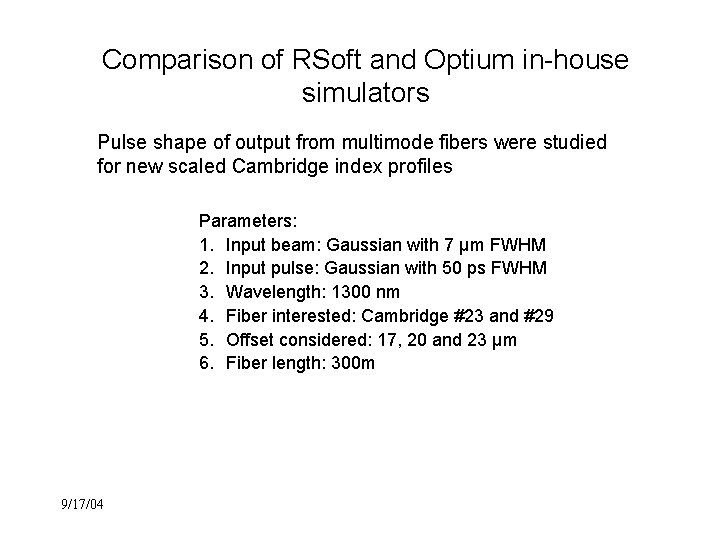 Comparison of RSoft and Optium in-house simulators

Pulse shape of output from multimode fibers were studied for new scaled Cambridge index profiles

Parameters:
1. Input beam: Gaussian with 7 μm FWHM
2. Input pulse: Gaussian with 50 ps FWHM
3. Wavelength: 1300 nm
4. Fiber interested: Cambridge #23 and #29
5. Offset considered: 17, 20 and 23 μm
6. Fiber length: 300m

9/17/04